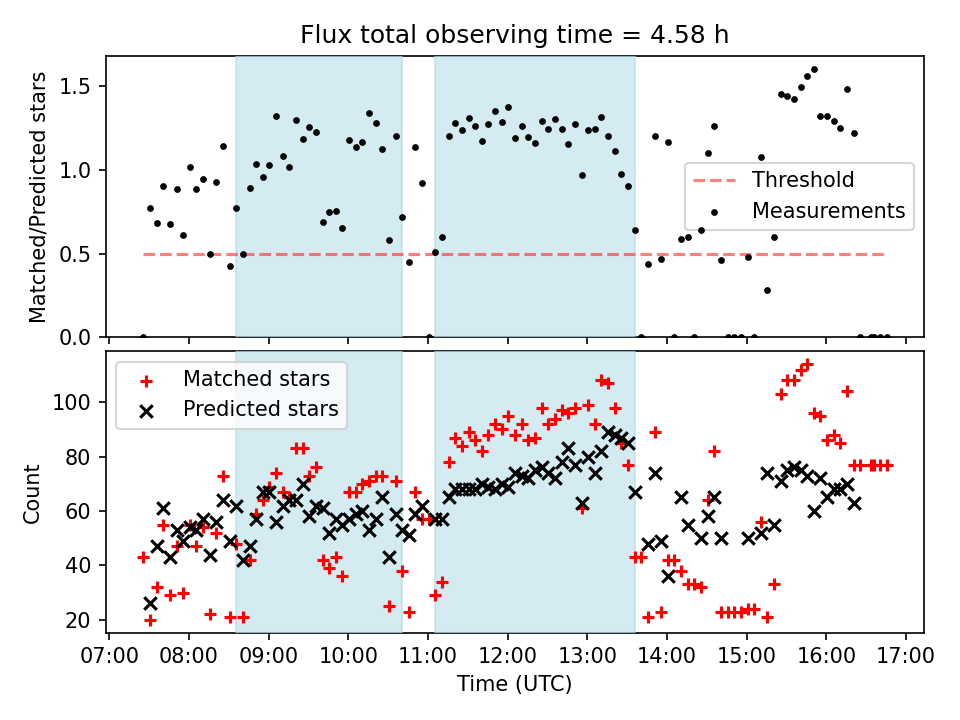 Flux total observing time = 4.58 h

Matched/Predicted stars

1.5
1.0
0.5
0.0

Threshold
Measurements

Matched stars
Predicted stars

Count

100
80
60
40
20

07:00 08:00 09:00 10:00 11:00 12:00 13:00 14:00 15:00 16:00 17:00

Time (UTC)